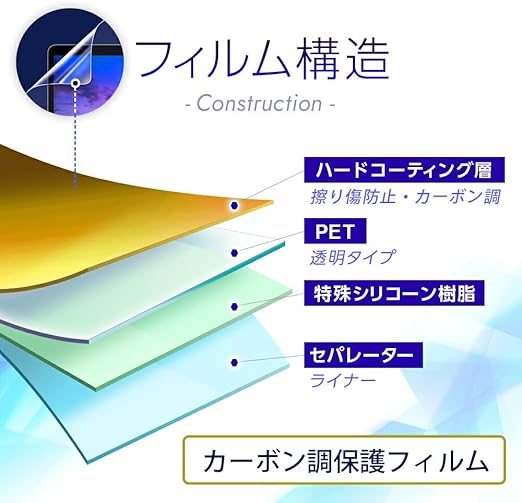 フィルム構造
- Construction -

ハードコーティング層
擦り傷防止・カーボン調

PET
透明タイプ

特殊シリコーン樹脂

セパレーター
ライナー

カーボン調保護フィルム